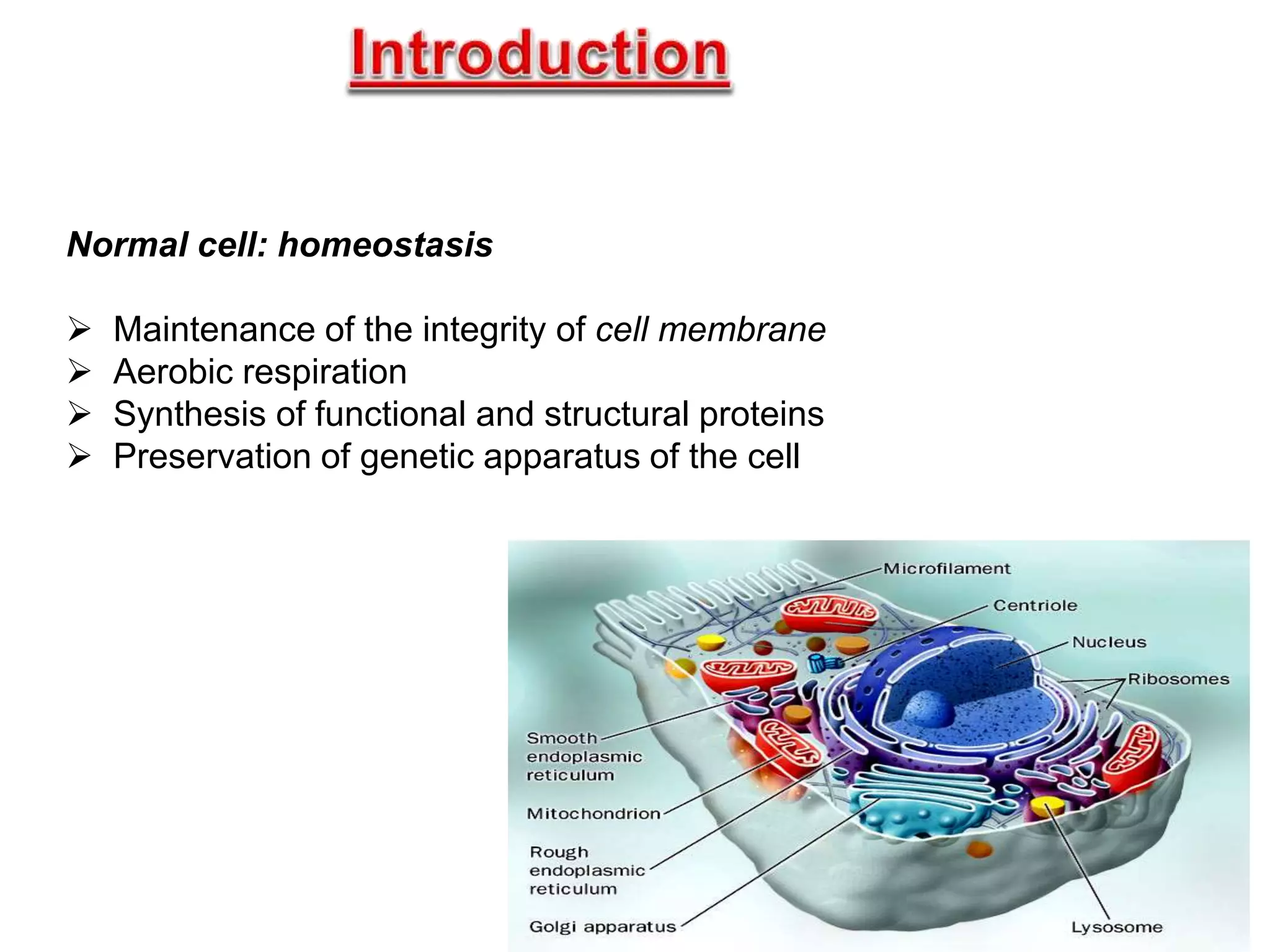 Introduction

Normal cell: homeostasis

➢ Maintenance of the integrity of cell membrane
➢ Aerobic respiration
➢ Synthesis of functional and structural proteins
➢ Preservation of genetic apparatus of the cell

Microfilament
Centriole
Nucleus
Ribosomes
Smooth endoplasmic reticulum
Mitochondrion
Rough endoplasmic reticulum
Golgi apparatus
Lysosome